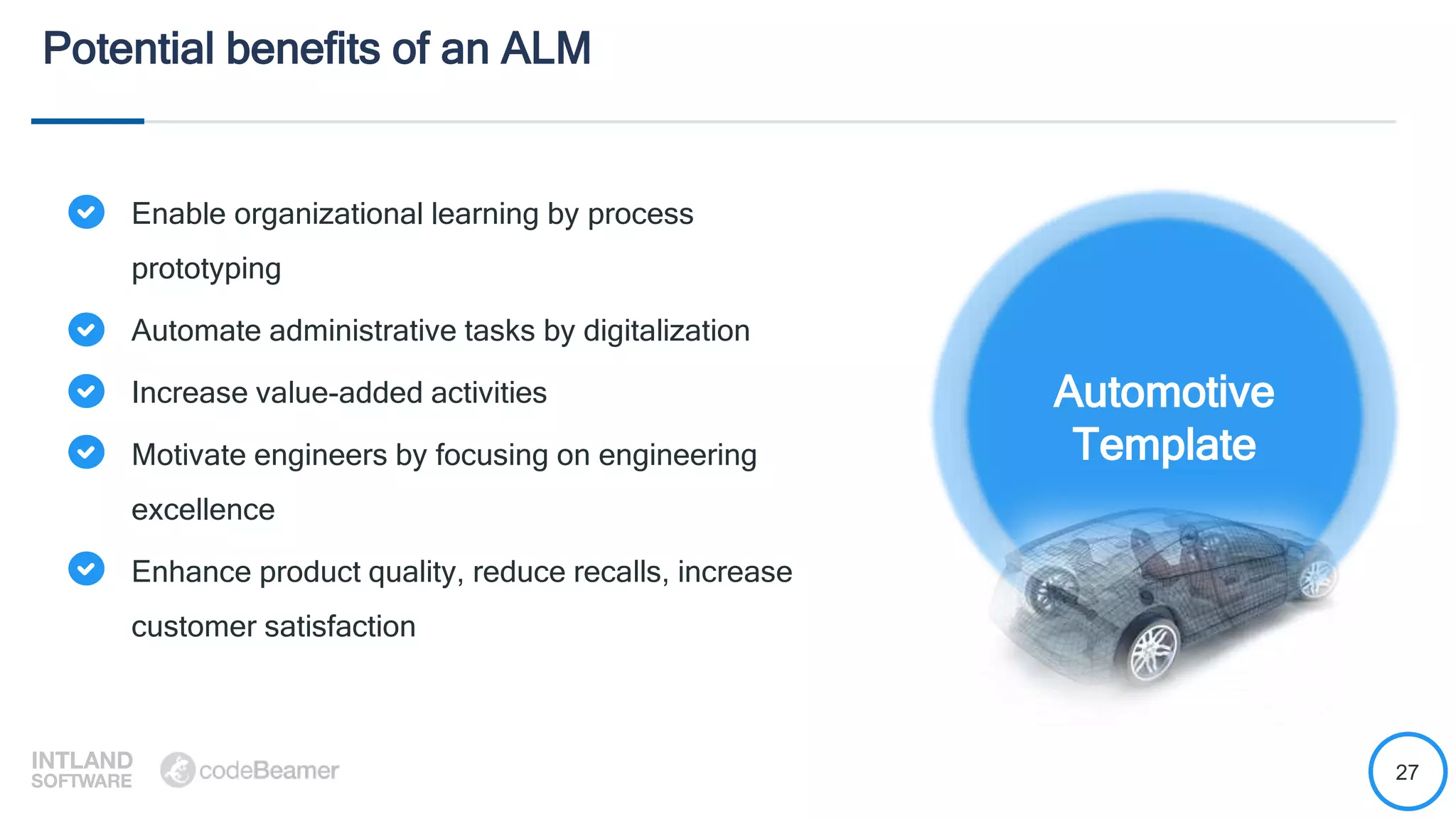 Potential benefits of an ALM

Enable organizational learning by process prototyping

Automate administrative tasks by digitalization

Increase value-added activities

Motivate engineers by focusing on engineering excellence

Enhance product quality, reduce recalls, increase customer satisfaction

Automotive Template

INTLAND SOFTWARE

codeBeamer

27